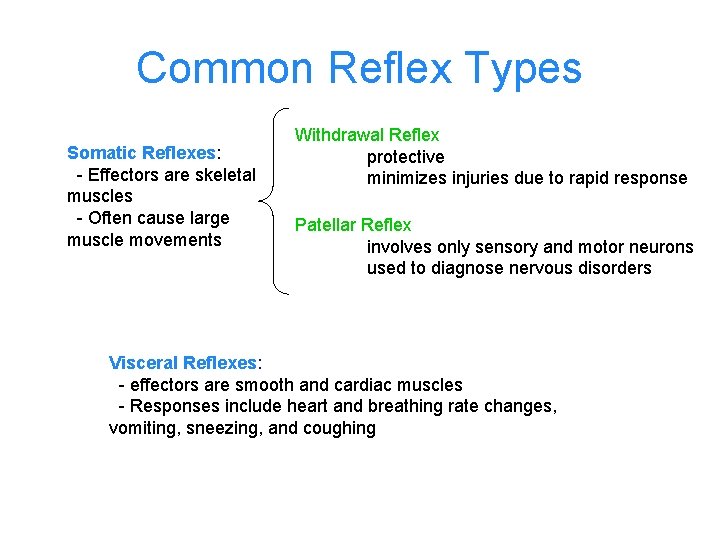 Common Reflex Types

Somatic Reflexes:
- Effectors are skeletal muscles
- Often cause large muscle movements

Withdrawal Reflex
protective
minimizes injuries due to rapid response

Patellar Reflex
involves only sensory and motor neurons
used to diagnose nervous disorders

Visceral Reflexes:
- effectors are smooth and cardiac muscles
- Responses include heart and breathing rate changes, vomiting, sneezing, and coughing